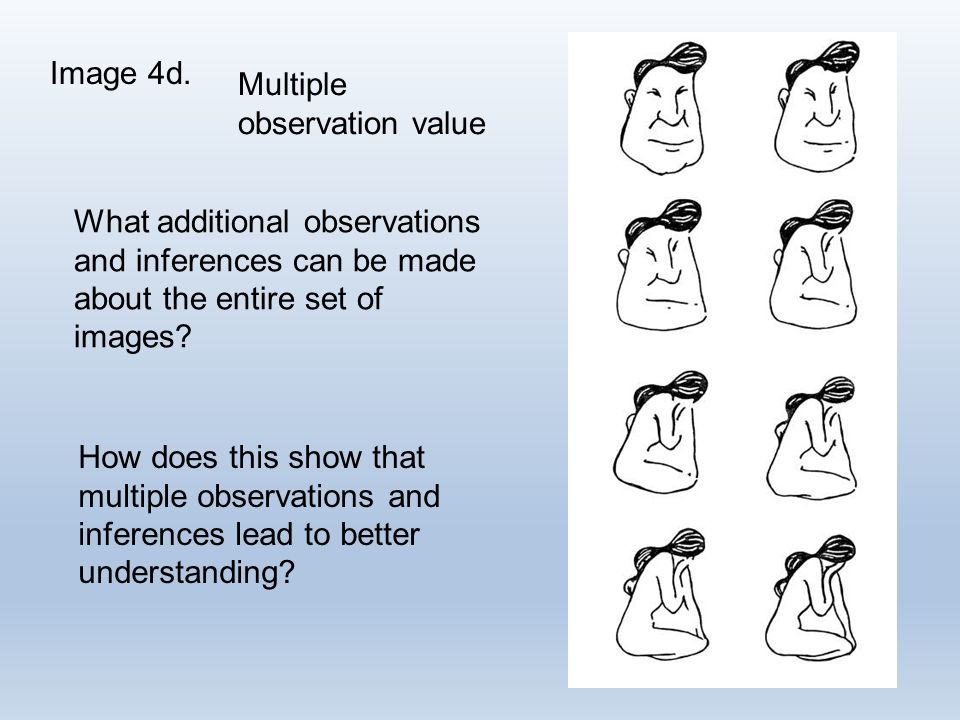 Image 4d.

Multiple observation value

What additional observations and inferences can be made about the entire set of images?

How does this show that multiple observations and inferences lead to better understanding?